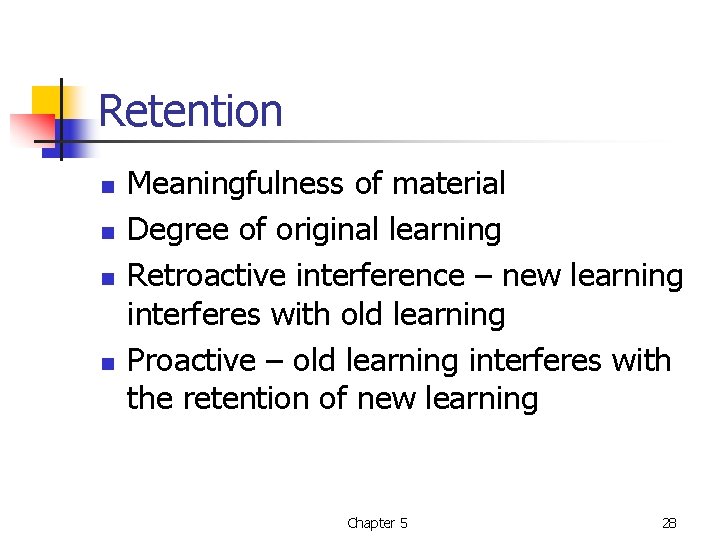 Retention

- Meaningfulness of material
- Degree of original learning
- Retroactive interference – new learning interferes with old learning
- Proactive – old learning interferes with the retention of new learning

Chapter 5

28